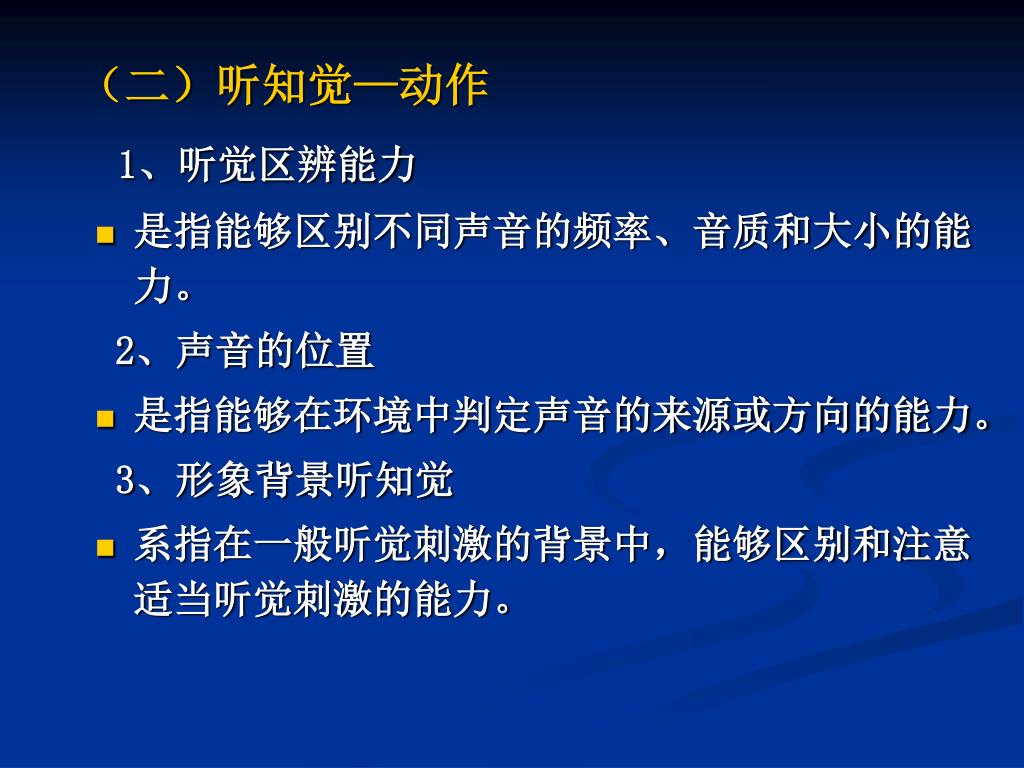 （二）听知觉—动作

1、听觉区辨能力

是指能够区别不同声音的频率、音质和大小的能力。

2、声音的位置

是指能够在环境中判定声音的来源或方向的能力。

3、形象背景听知觉

系指在一般听觉刺激的背景中，能够区别和注意适当听觉刺激的能力。